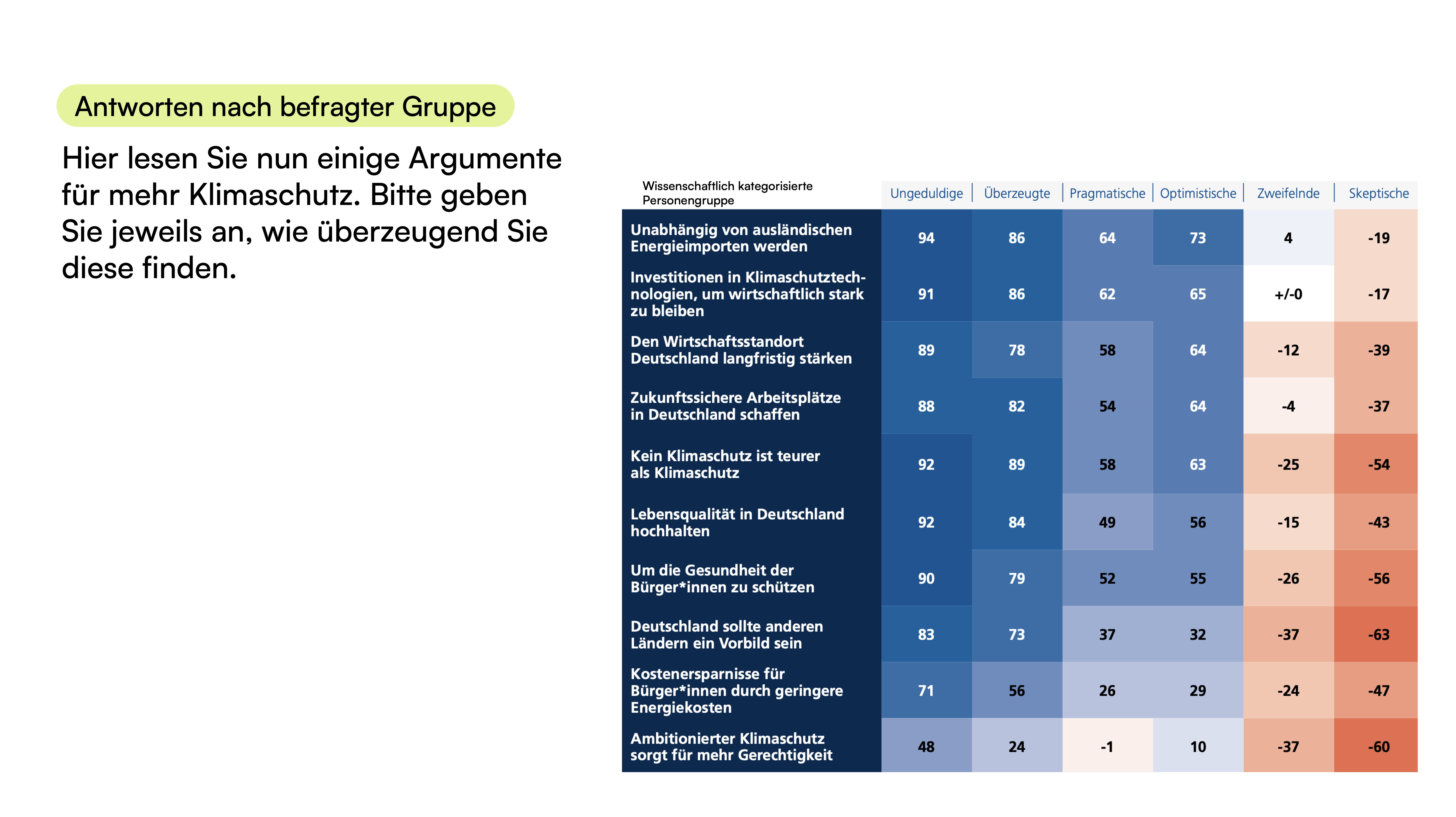 Antworten nach befragter Gruppe

Hier lesen Sie nun einige Argumente für mehr Klimaschutz. Bitte geben Sie jeweils an, wie überzeugend Sie diese finden.

| Wissenschaftlich kategorisierte Personengruppe | Ungeduldige | Überzeugte | Pragmatische | Optimistische | Zweifelnde | Skeptische |
|---|---|---|---|---|---|---|
| Unabhängig von ausländischen Energieimporten werden | 94 | 86 | 64 | 73 | 4 | -19 |
| Investitionen in Klimaschutztechnologien, um wirtschaftlich stark zu bleiben | 91 | 86 | 62 | 65 | +/-0 | -17 |
| Den Wirtschaftsstandort Deutschland langfristig stärken | 89 | 78 | 58 | 64 | -12 | -39 |
| Zukunftssichere Arbeitsplätze in Deutschland schaffen | 88 | 82 | 54 | 64 | -4 | -37 |
| Kein Klimaschutz ist teurer als Klimaschutz | 92 | 89 | 58 | 63 | -25 | -54 |
| Lebensqualität in Deutschland hochhalten | 92 | 84 | 49 | 56 | -15 | -43 |
| Um die Gesundheit der Bürger*innen zu schützen | 90 | 79 | 52 | 55 | -26 | -56 |
| Deutschland sollte anderen Ländern ein Vorbild sein | 83 | 73 | 37 | 32 | -37 | -63 |
| Kostenersparnisse für Bürger*innen durch geringere Energiekosten | 71 | 56 | 26 | 29 | -24 | -47 |
| Ambitionierter Klimaschutz sorgt für mehr Gerechtigkeit | 48 | 24 | -1 | 10 | -37 | -60 |